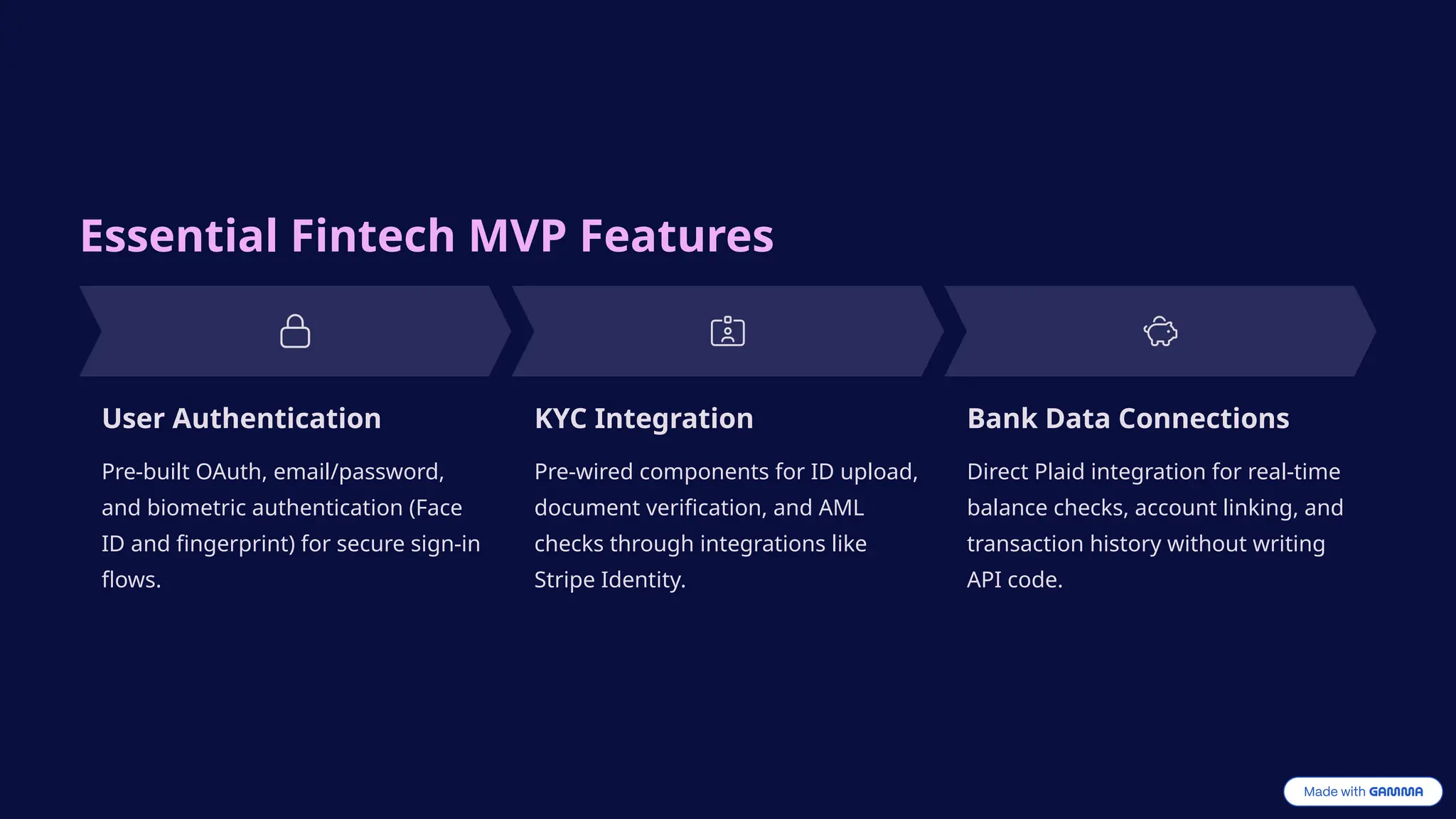 Essential Fintech MVP Features

User Authentication

Pre-built OAuth, email/password, and biometric authentication (Face ID and fingerprint) for secure sign-in flows.

KYC Integration

Pre-wired components for ID upload, document verification, and AML checks through integrations like Stripe Identity.

Bank Data Connections

Direct Plaid integration for real-time balance checks, account linking, and transaction history without writing API code.

Made with GAMMA